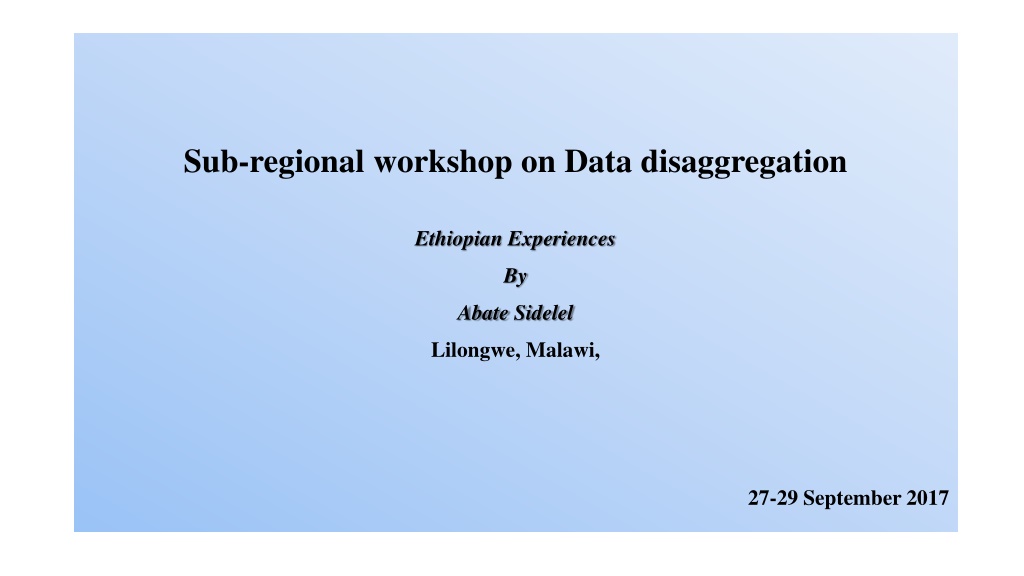 Sub-regional workshop on Data disaggregation

Ethiopian Experiences

By

Abate Sidelel

Lilongwe, Malawi,

27-29 September 2017